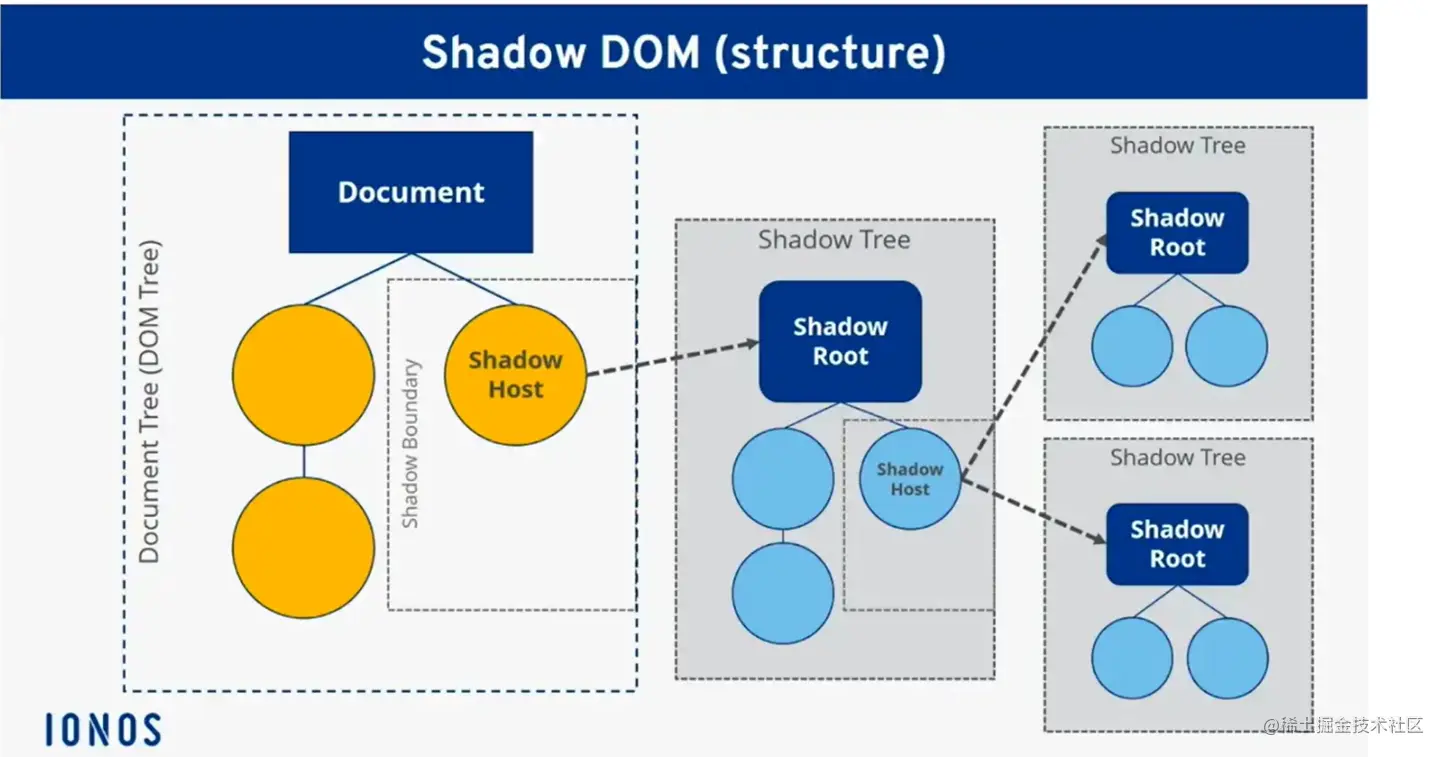 Shadow DOM (structure)

Document Tree (DOM Tree)

Document

Shadow Boundary

Shadow Host

Shadow Tree

Shadow Root

Shadow Host

Shadow Tree

Shadow Root

Shadow Tree

Shadow Root

IONOS

@稀土掘金技术社区